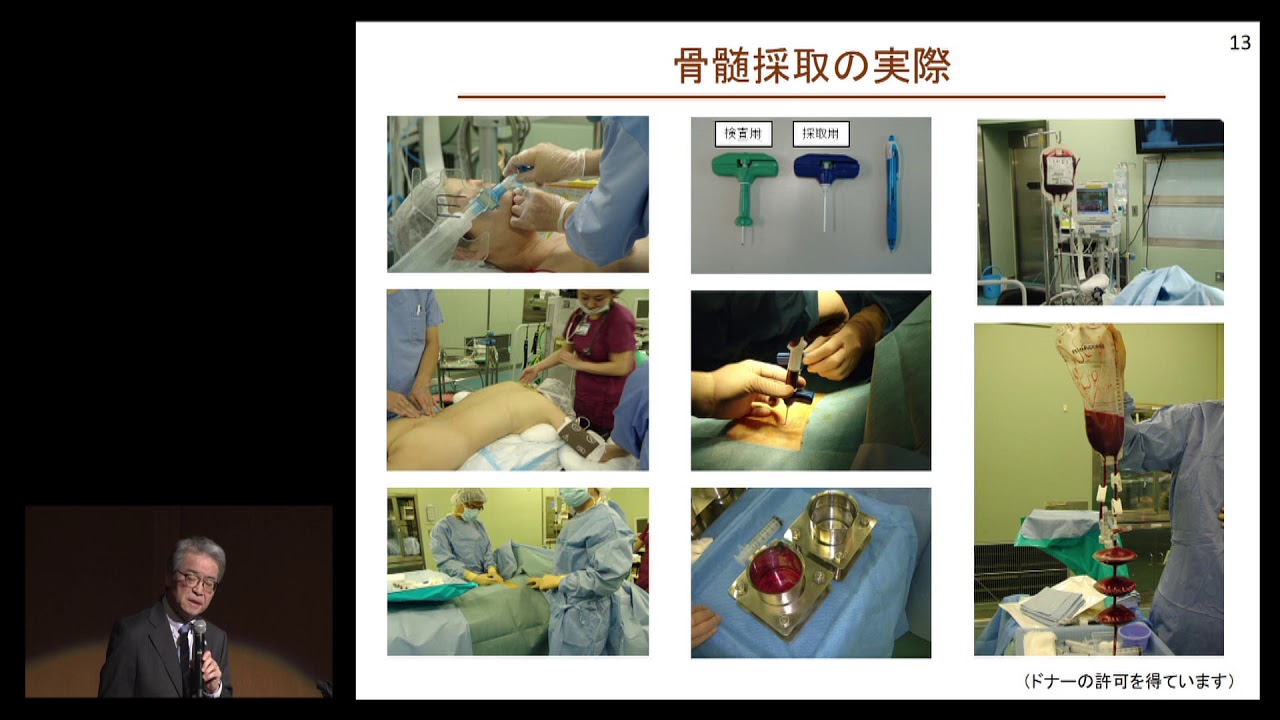 13

骨髄採取の実際

検査用

採取用

（ドナーの許可を得ています）